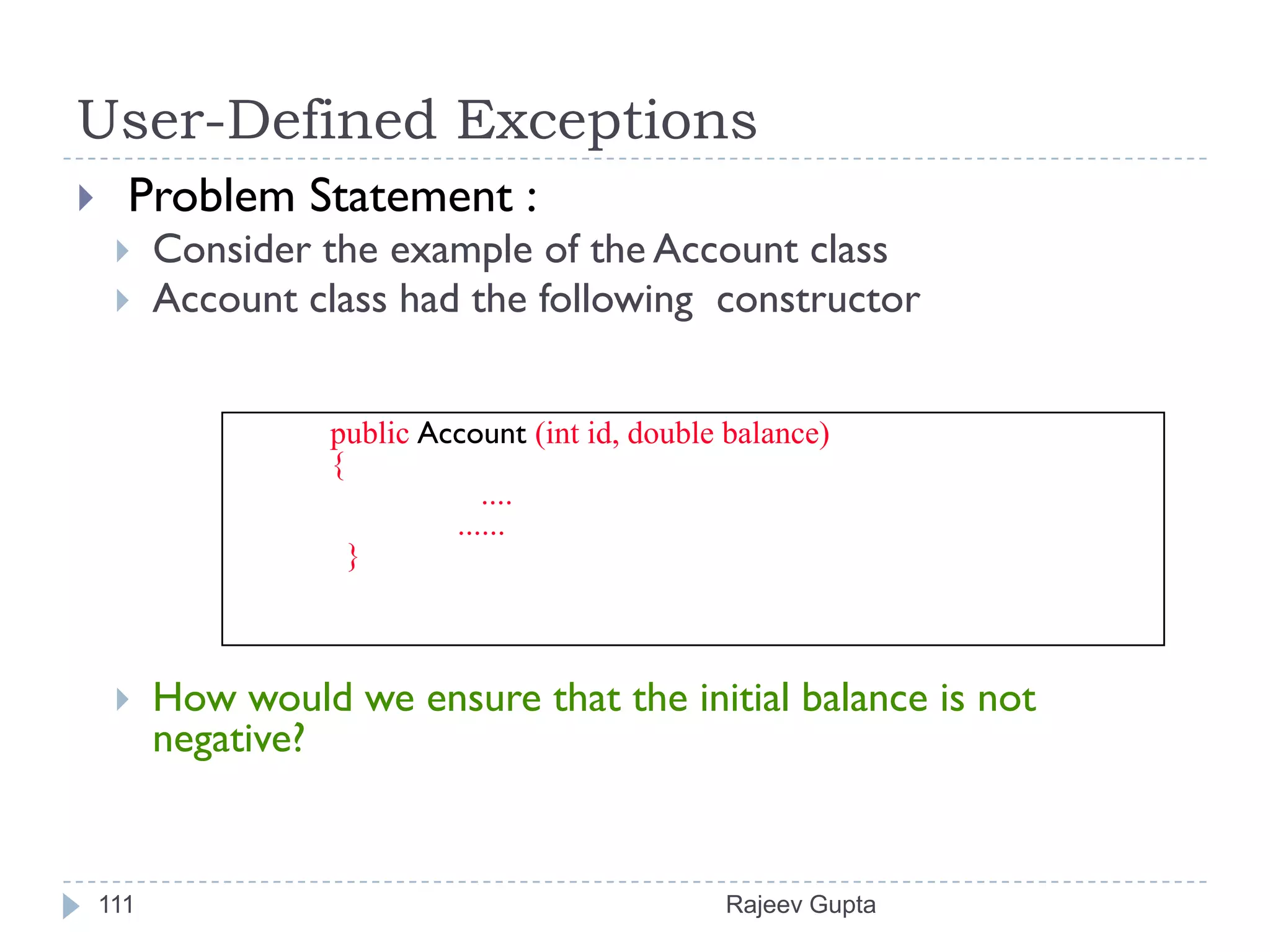 User-Defined Exceptions

Problem Statement :

Consider the example of the Account class

Account class had the following constructor

public Account (int id, double balance)
{
....
......
}

How would we ensure that the initial balance is not negative?

111

Rajeev Gupta